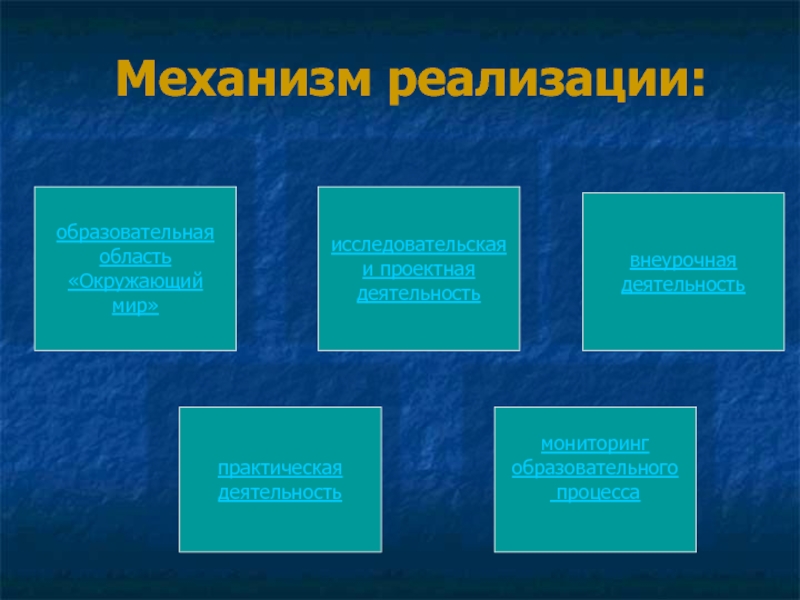 Механизм реализации:

образовательная область «Окружающий мир»

исследовательская и проектная деятельность

внеурочная деятельность

практическая деятельность

мониторинг образовательного процесса